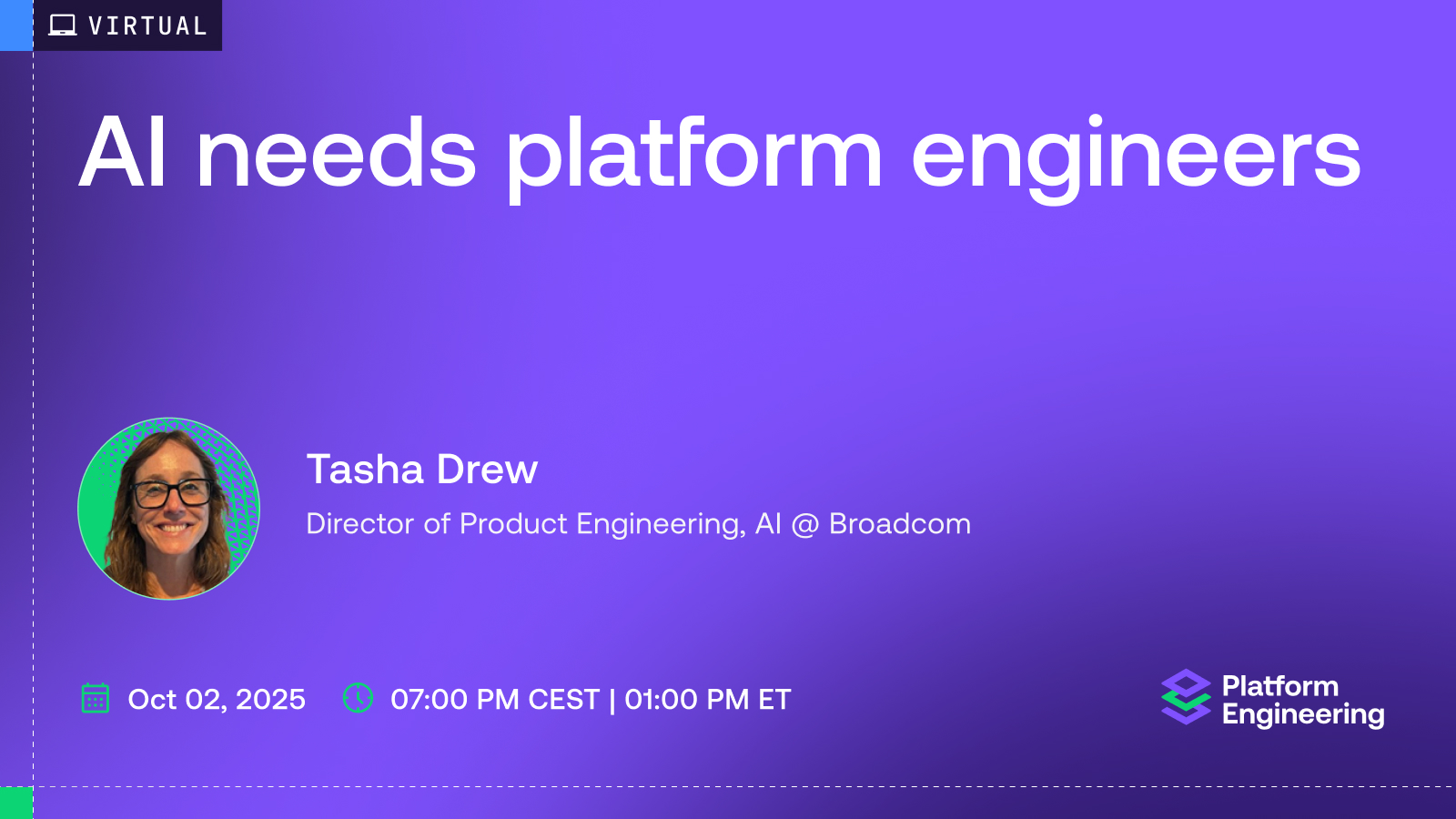 VIRTUAL

AI needs platform engineers

Tasha Drew

Director of Product Engineering, AI @ Broadcom

Oct 02, 2025

07:00 PM CEST | 01:00 PM ET

Platform Engineering